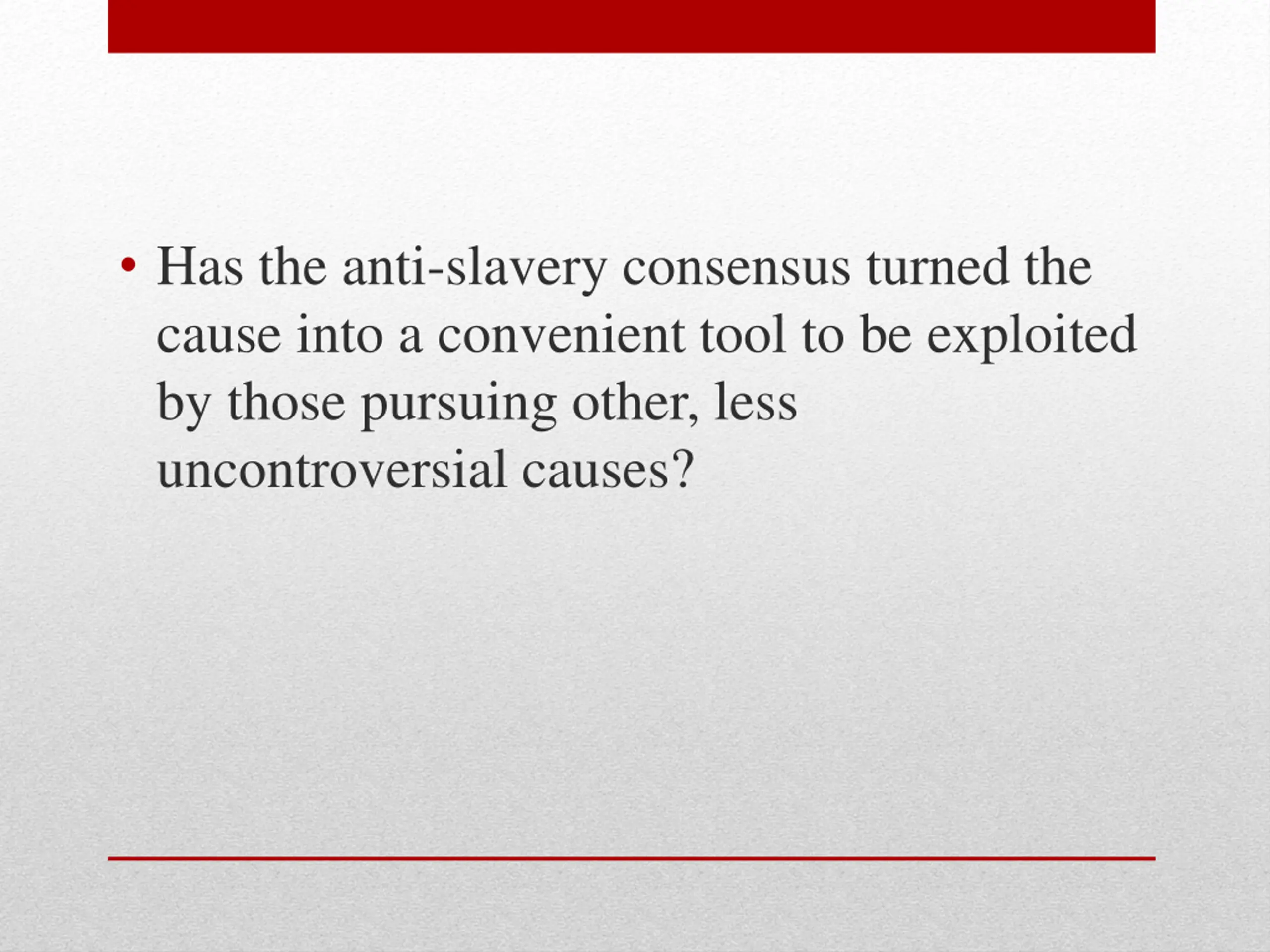 • Has the anti-slavery consensus turned the cause into a convenient tool to be exploited by those pursuing other, less uncontroversial causes?